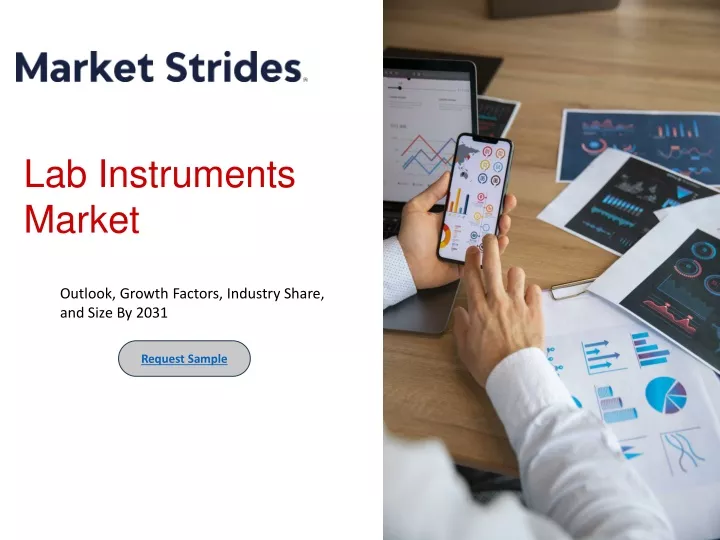 Market Strides

Lab Instruments Market

Outlook, Growth Factors, Industry Share, and Size By 2031

Request Sample